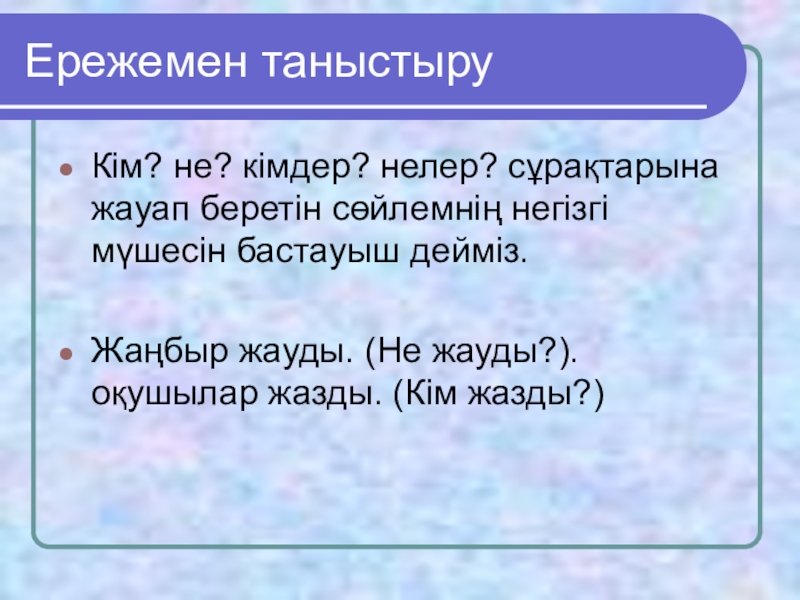 Ережемен таныстыру

Кім? не? кімдер? нелер? сұрақтарына жауап беретін сөйлемнің негізгі мүшесін бастауыш дейміз.

Жаңбыр жауды. (Не жауды?). оқушылар жазды. (Кім жазды?)